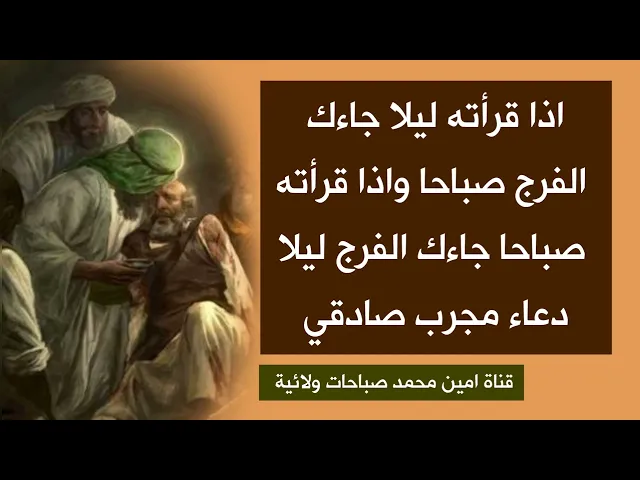 اذا قرأته ليلا جاءك الفرج صباحا واذا قرأته صباحا جاءك الفرج ليلا دعاء مجرب صادقي

قناة امين محمد صباحات ولائية